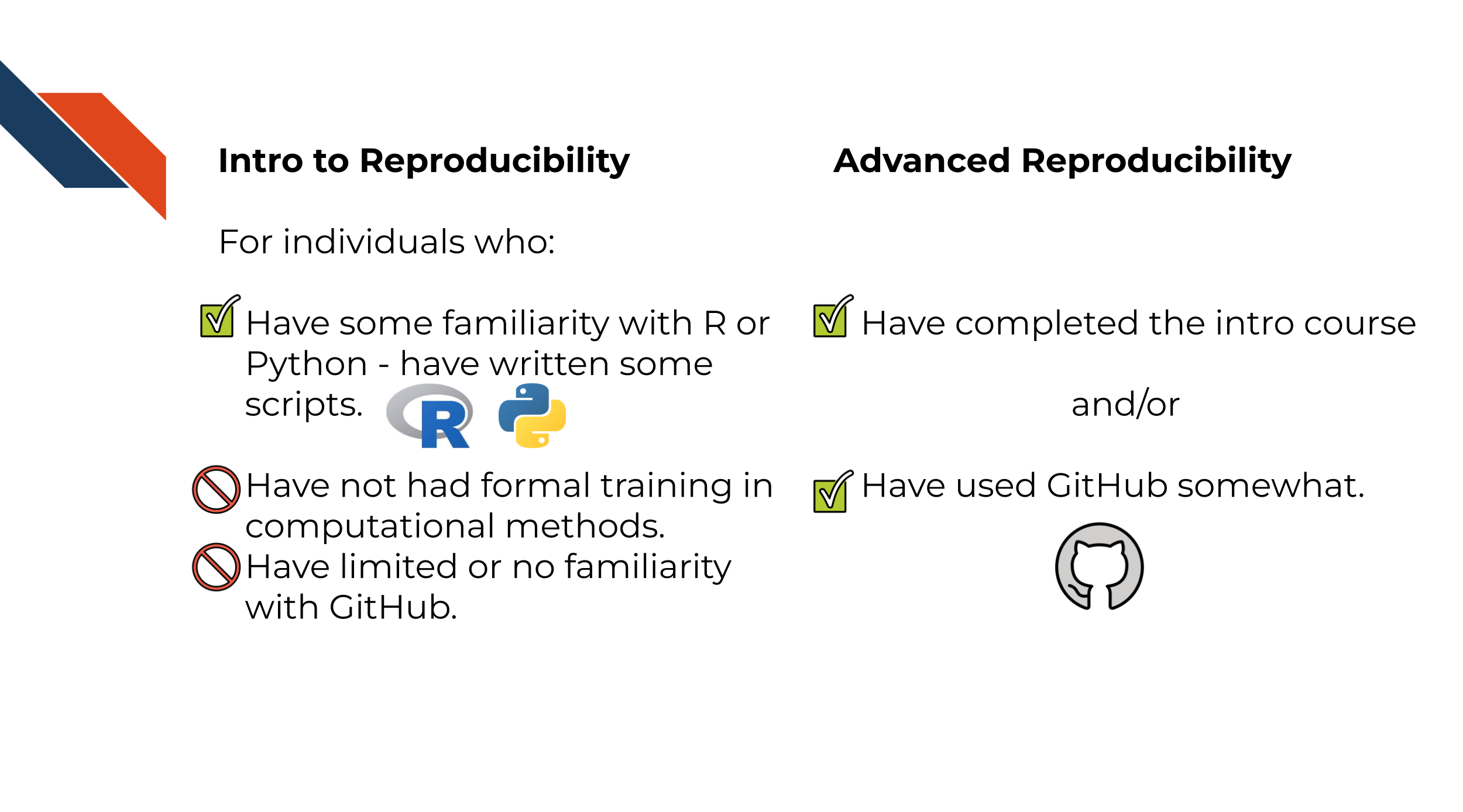 Intro to Reproducibility

For individuals who:

Have some familiarity with R or Python - have written some scripts.

R

Have not had formal training in computational methods.

Have limited or no familiarity with GitHub.

Advanced Reproducibility

Have completed the intro course

and/or

Have used GitHub somewhat.